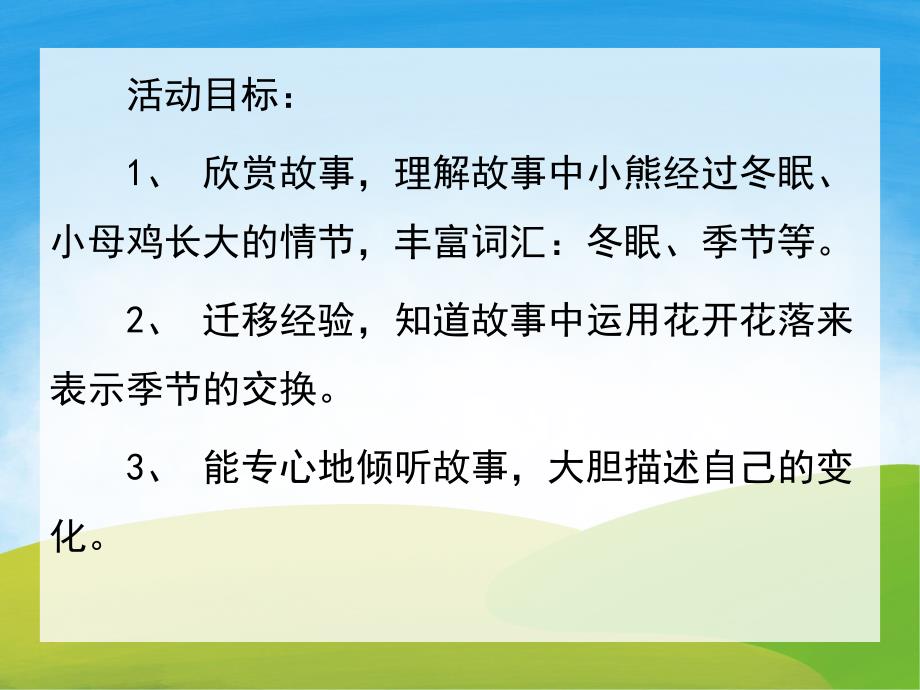 活动目标：

1、 欣赏故事，理解故事中小熊经过冬眠、小母鸡长大的情节，丰富词汇：冬眠、季节等。

2、 迁移经验，知道故事中运用花开花落来表示季节的交换。

3、 能专心地倾听故事，大胆描述自己的变化。